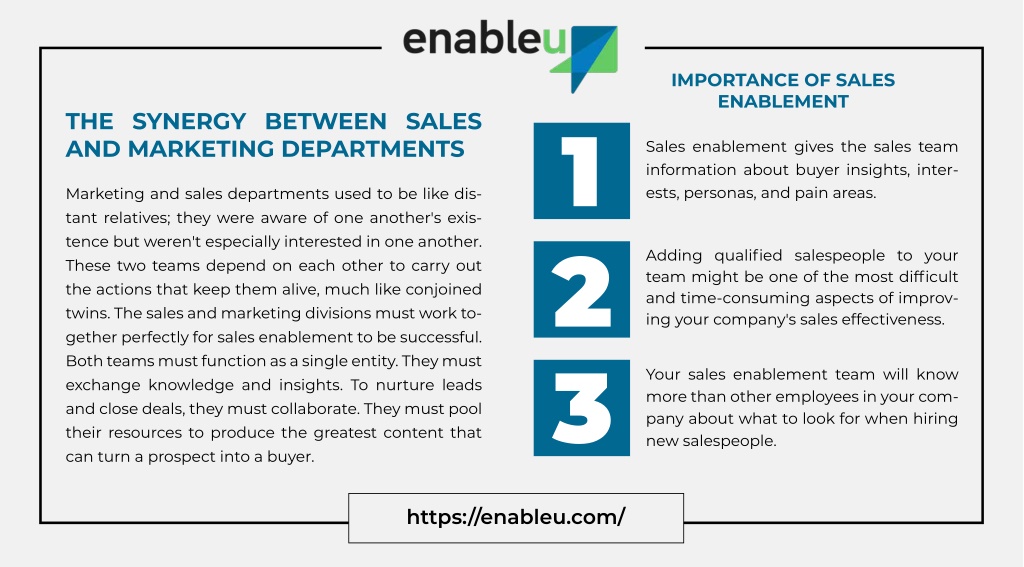 enableu

THE SYNERGY BETWEEN SALES AND MARKETING DEPARTMENTS

Marketing and sales departments used to be like distant relatives; they were aware of one another's existence but weren't especially interested in one another. These two teams depend on each other to carry out the actions that keep them alive, much like conjoined twins. The sales and marketing divisions must work together perfectly for sales enablement to be successful. Both teams must function as a single entity. They must exchange knowledge and insights. To nurture leads and close deals, they must collaborate. They must pool their resources to produce the greatest content that can turn a prospect into a buyer.

IMPORTANCE OF SALES ENABLEMENT

1

Sales enablement gives the sales team information about buyer insights, interests, personas, and pain areas.

2

Adding qualified salespeople to your team might be one of the most difficult and time-consuming aspects of improving your company's sales effectiveness.

3

Your sales enablement team will know more than other employees in your company about what to look for when hiring new salespeople.

https://enableu.com/